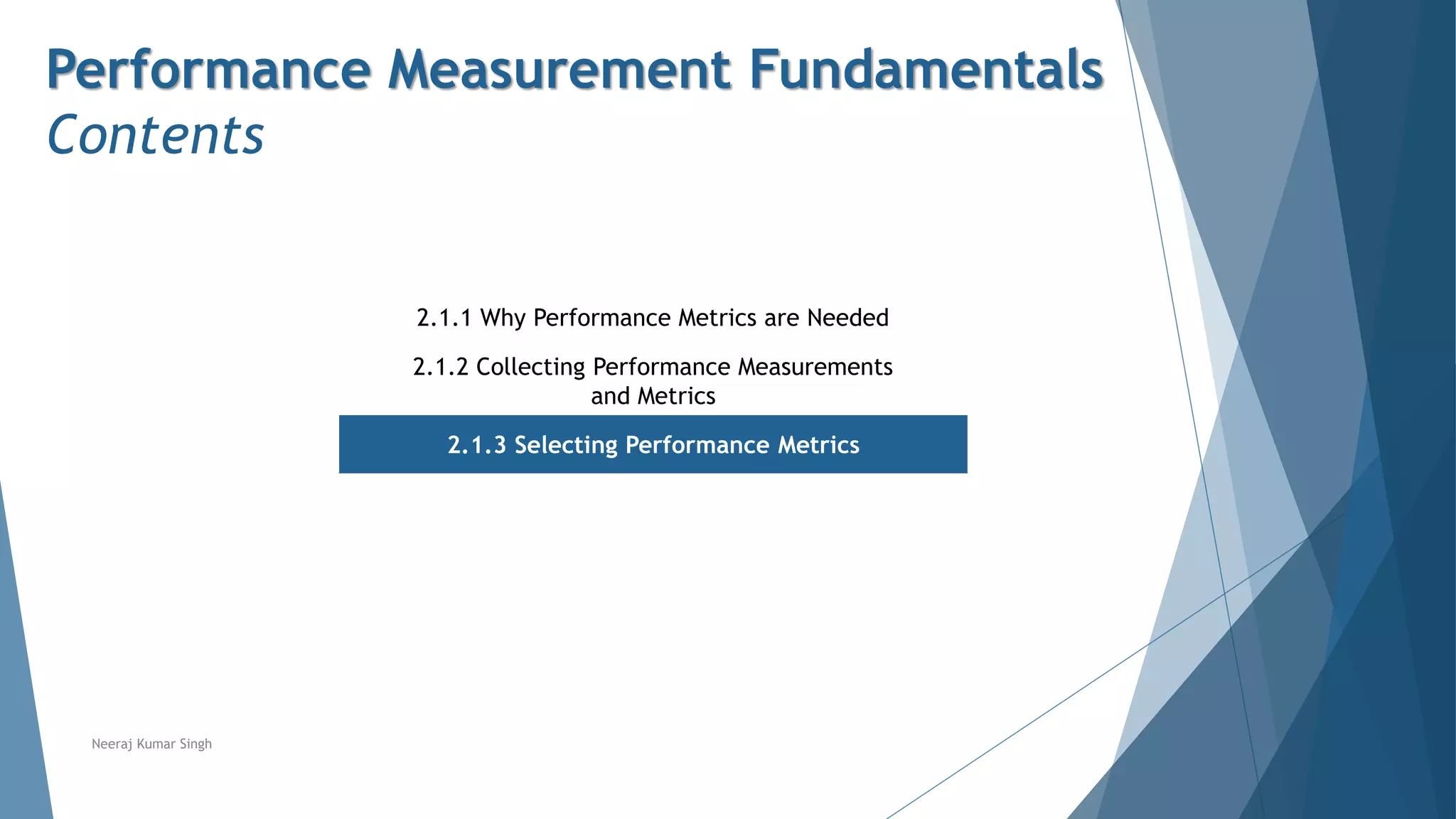 Performance Measurement Fundamentals
Contents

2.1.1 Why Performance Metrics are Needed

2.1.2 Collecting Performance Measurements and Metrics

2.1.3 Selecting Performance Metrics

Neeraj Kumar Singh